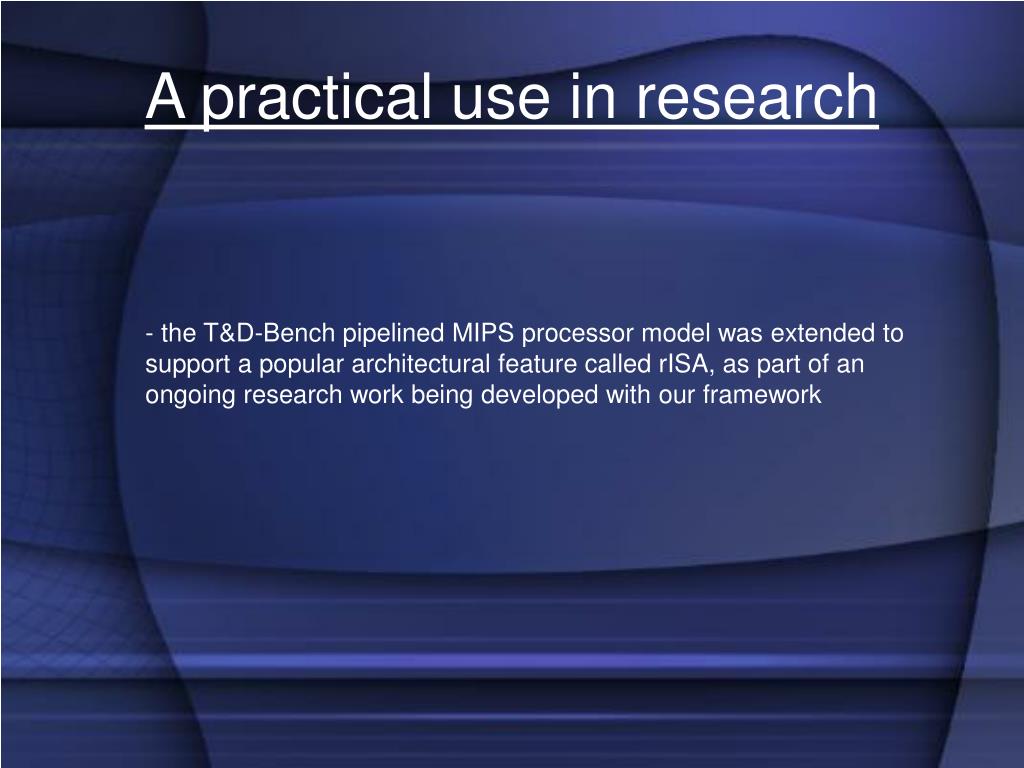 A practical use in research

- the T&D-Bench pipelined MIPS processor model was extended to support a popular architectural feature called rISA, as part of an ongoing research work being developed with our framework